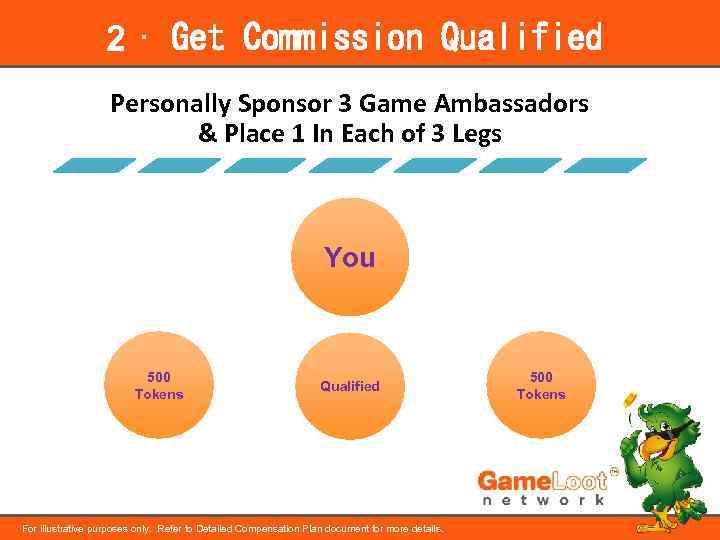 2 · Get Commission Qualified

Personally Sponsor 3 Game Ambassadors & Place 1 In Each of 3 Legs

You

500 Tokens

Qualified

500 Tokens

GameLoot™ network

For illustrative purposes only. Refer to Detailed Compensation Plan document for more details.